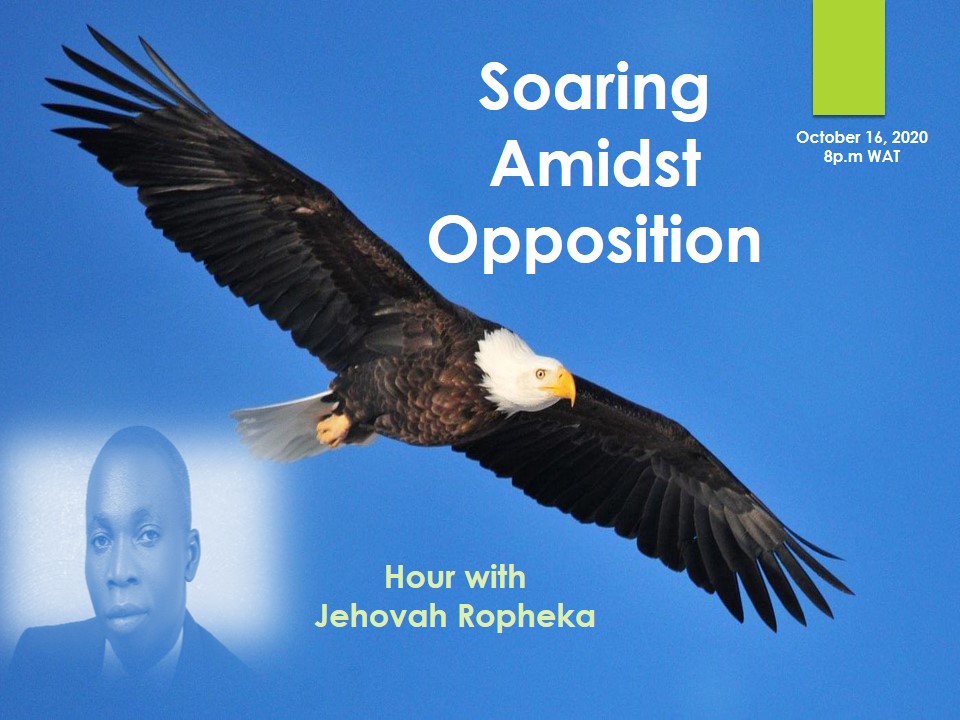 Soaring Amidst Opposition

October 16, 2020
8p.m WAT

Hour with
Jehovah Ropheka